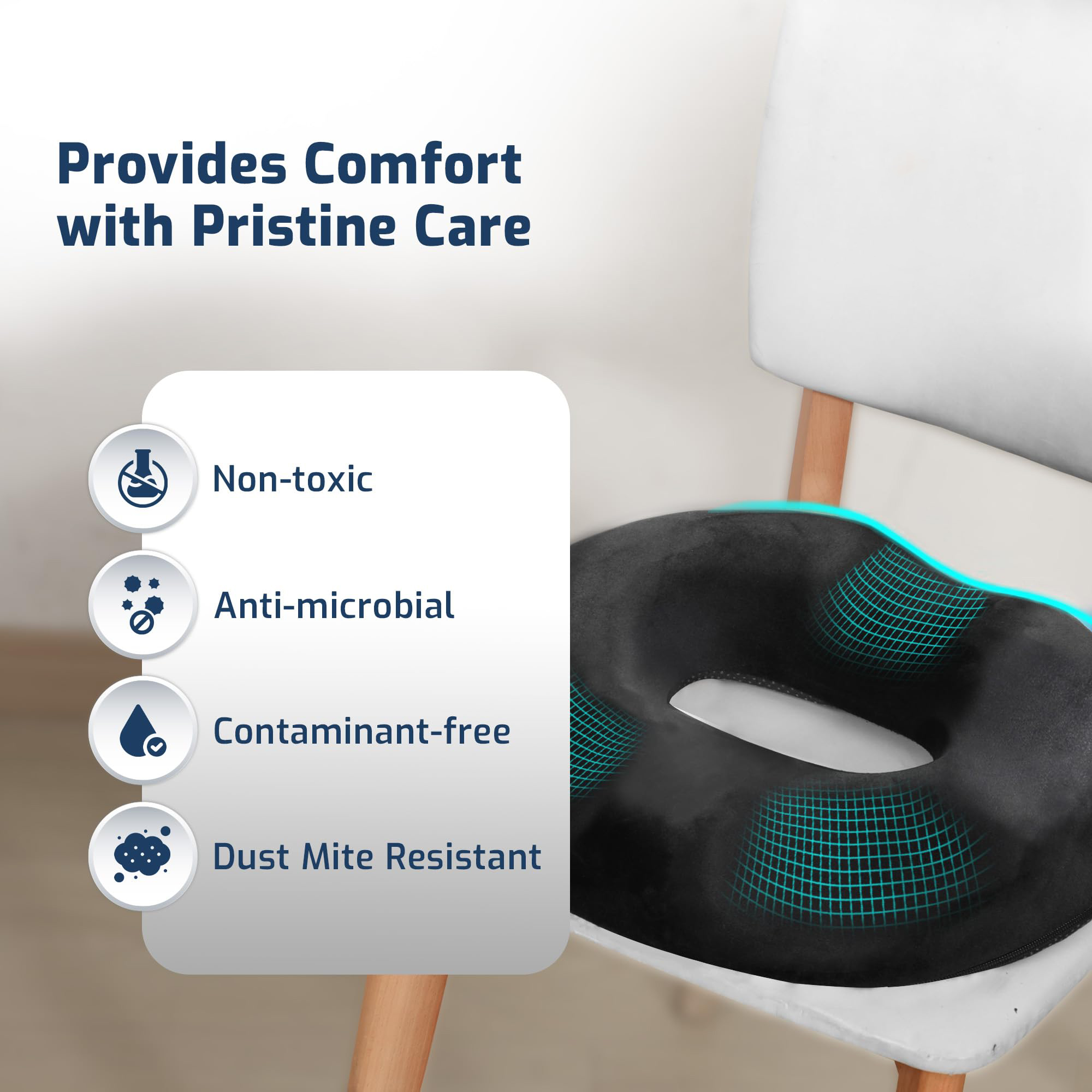 Provides Comfort with Pristine Care

Non-toxic

Anti-microbial

Contaminant-free

Dust Mite Resistant